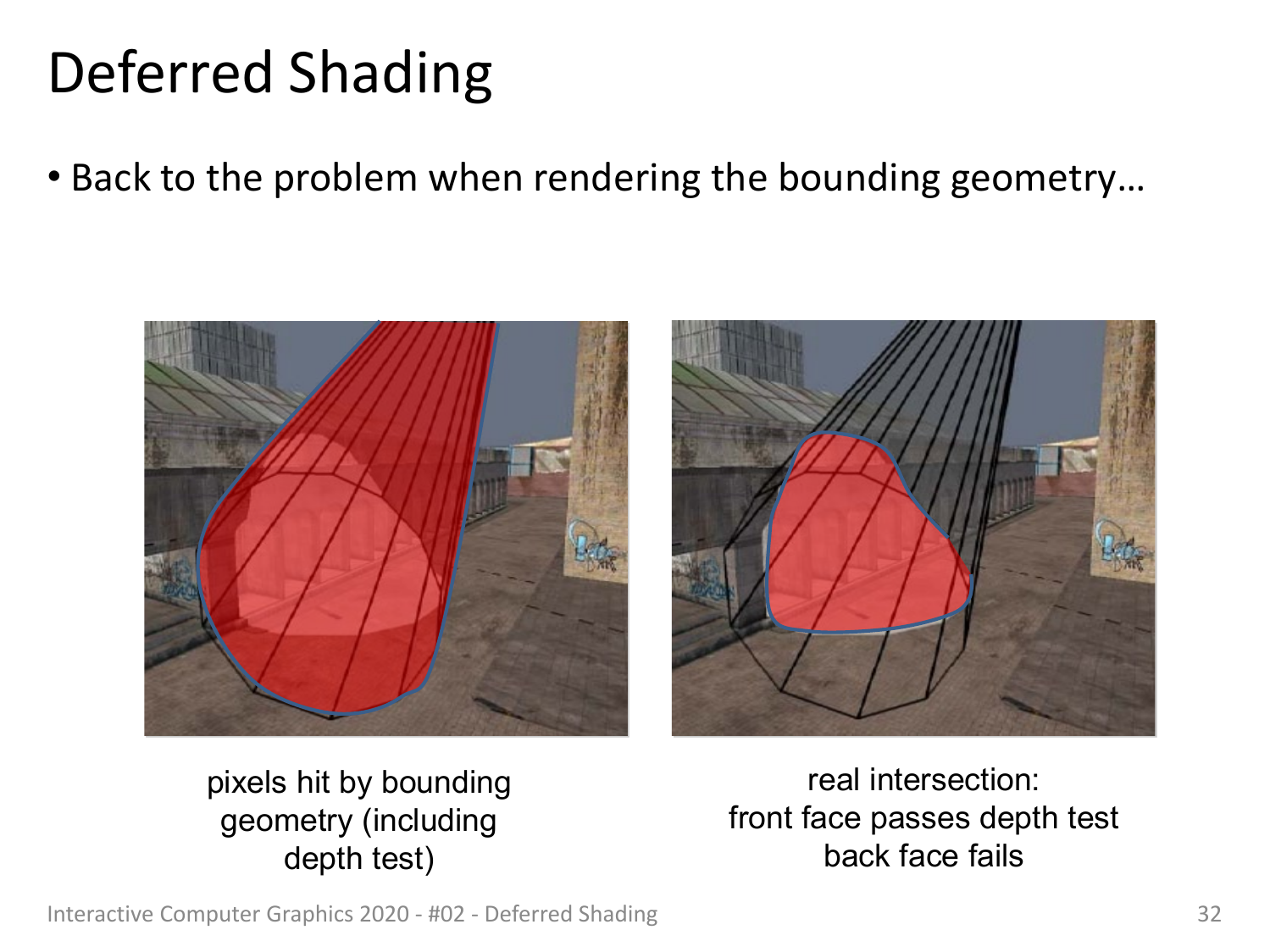 Deferred Shading

• Back to the problem when rendering the bounding geometry…

pixels hit by bounding geometry (including depth test)

real intersection: front face passes depth test back face fails

Interactive Computer Graphics 2020 - #02 - Deferred Shading

32